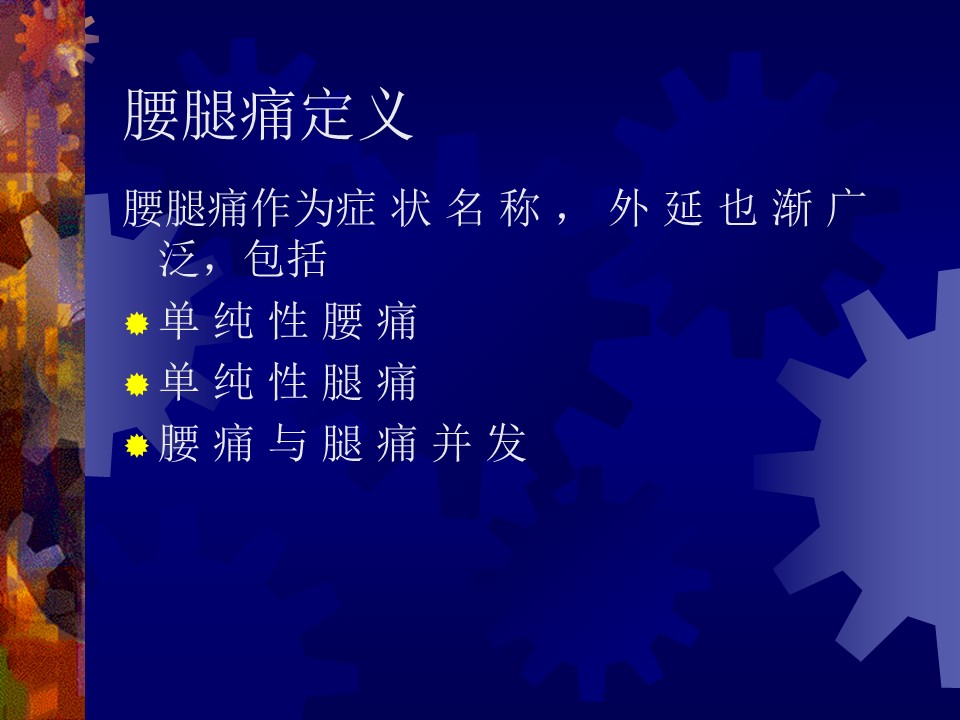 腰腿痛定义

腰腿痛作为症状名称，外延也渐广泛，包括

单纯性腰痛

单纯性腿痛

腰痛与腿痛并发